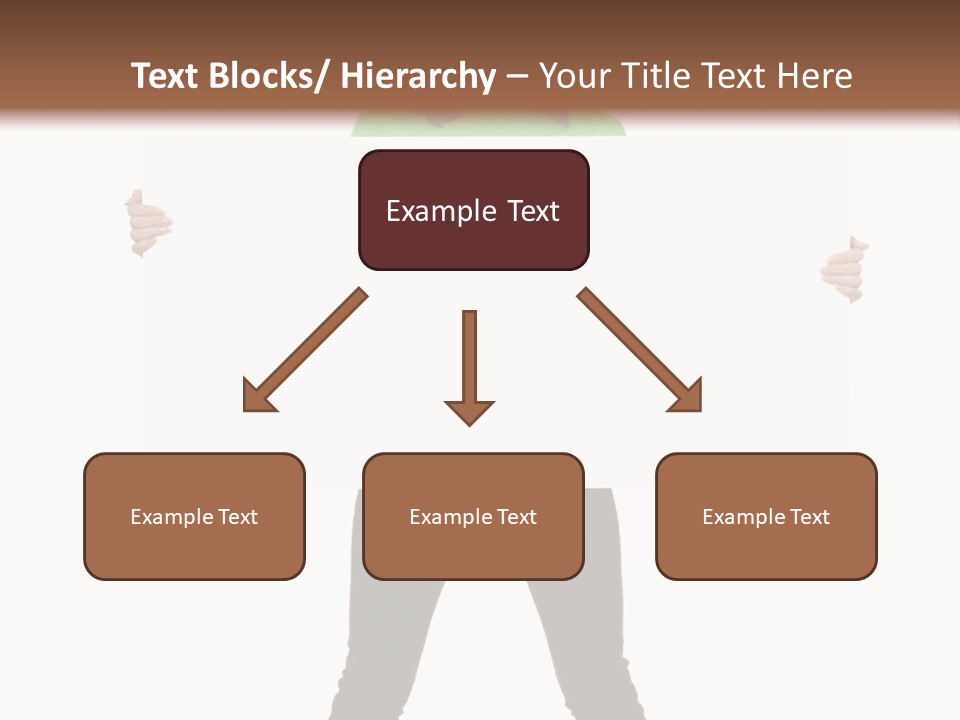 Text Blocks/ Hierarchy – Your Title Text Here

Example Text

Example Text

Example Text

Example Text